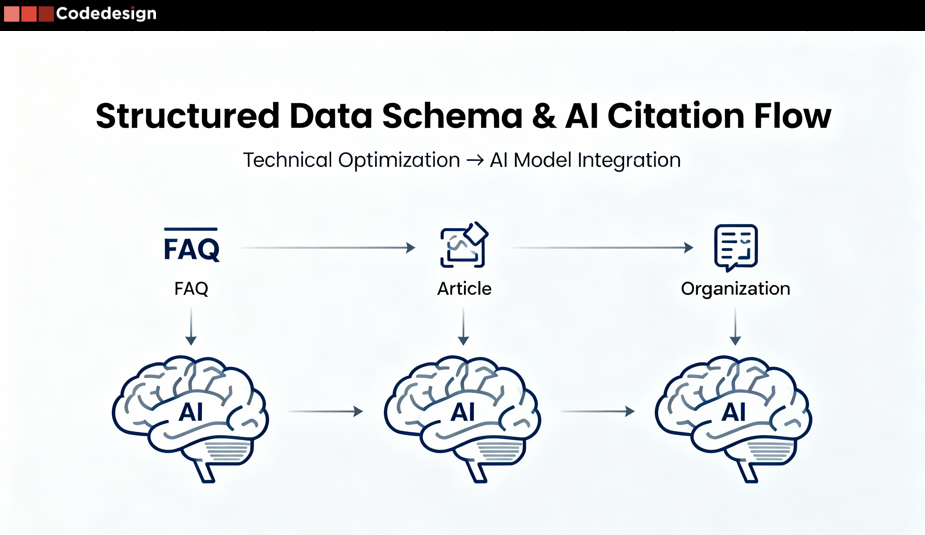 Codedesign

Structured Data Schema & AI Citation Flow

Technical Optimization → AI Model Integration

FAQ

FAQ

Article

Organization

AI

AI

AI